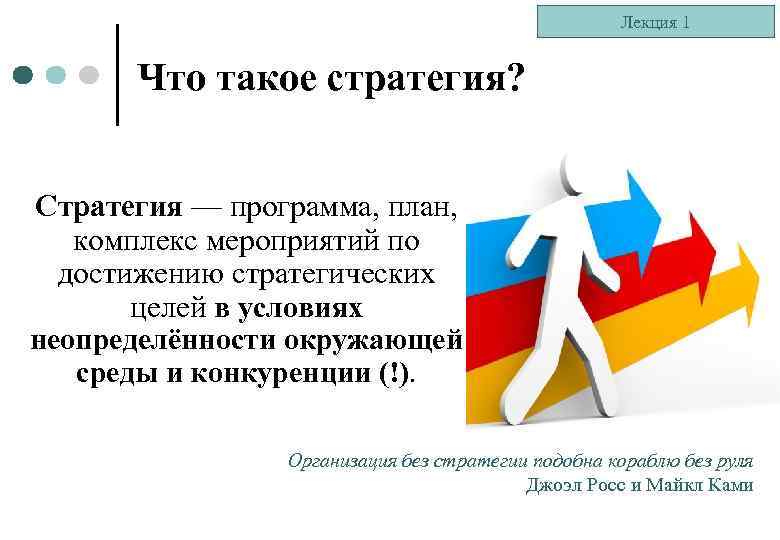 Лекция 1

Что такое стратегия?

Стратегия — программа, план, комплекс мероприятий по достижению стратегических целей в условиях неопределённости окружающей среды и конкуренции (!).

Организация без стратегии подобна кораблю без руля
Джоэл Росс и Майкл Ками